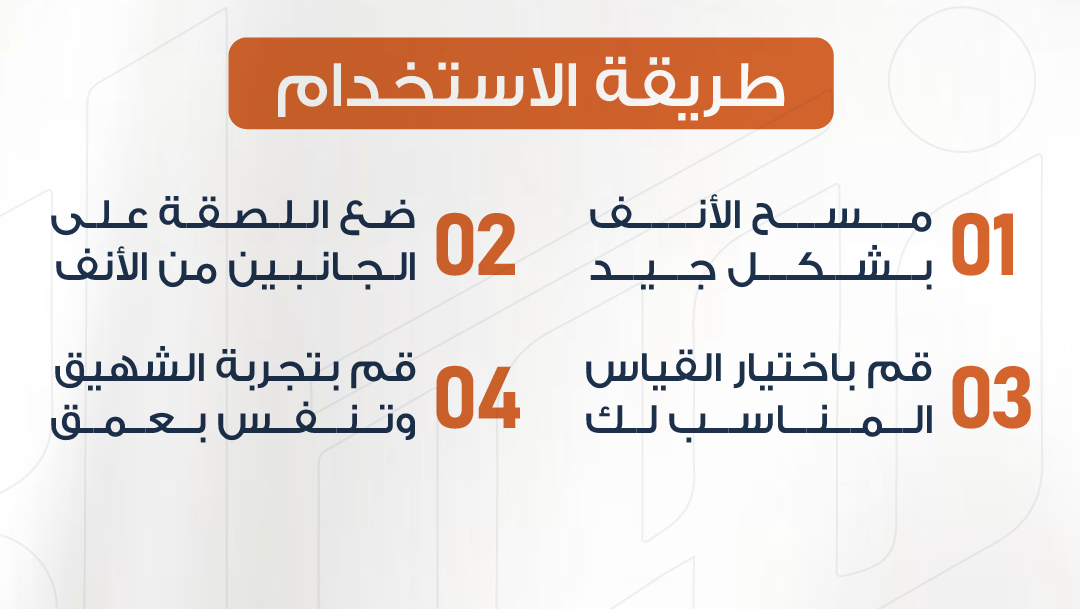 طريقة الاستخدام

01 مسح الأنف بشكل جيد

02 ضع اللصقة على الجانبين من الأنف

03 قم باختيار القياس المناسب لك

04 قم بتجربة الشهيق وتنفس بعمق